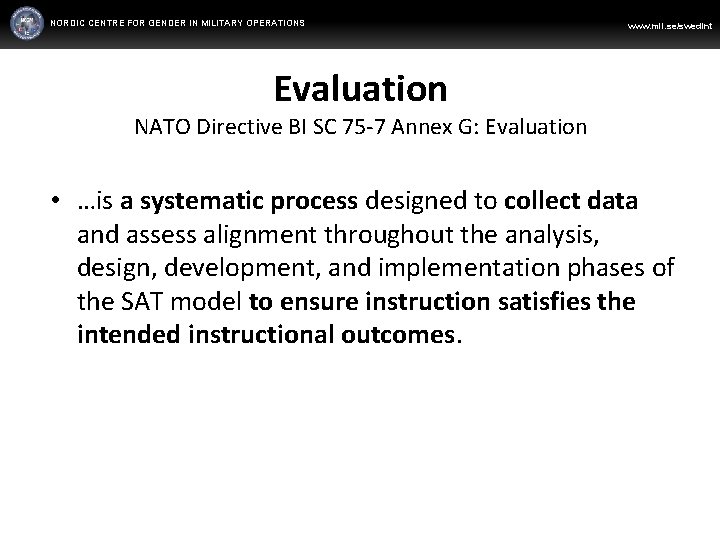 NORDIC CENTRE FOR GENDER IN MILITARY OPERATIONS

www.mil.se/swedint

Evaluation
NATO Directive BI SC 75-7 Annex G: Evaluation

• …is a systematic process designed to collect data and assess alignment throughout the analysis, design, development, and implementation phases of the SAT model to ensure instruction satisfies the intended instructional outcomes.